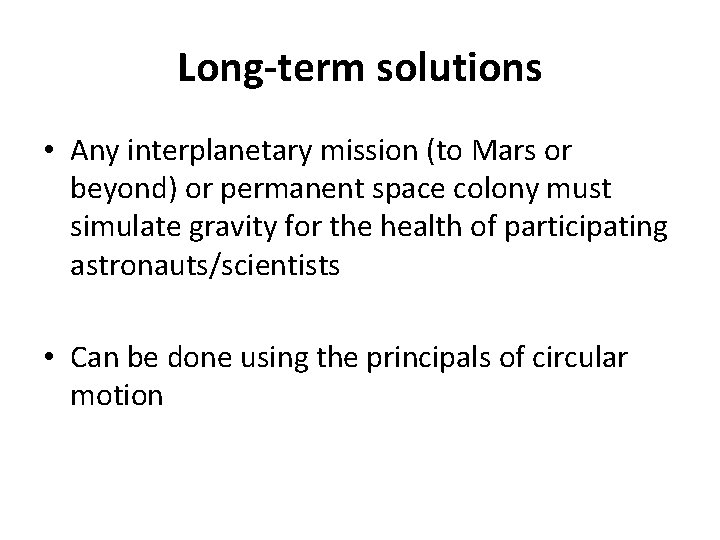 Long-term solutions

• Any interplanetary mission (to Mars or beyond) or permanent space colony must simulate gravity for the health of participating astronauts/scientists

• Can be done using the principals of circular motion